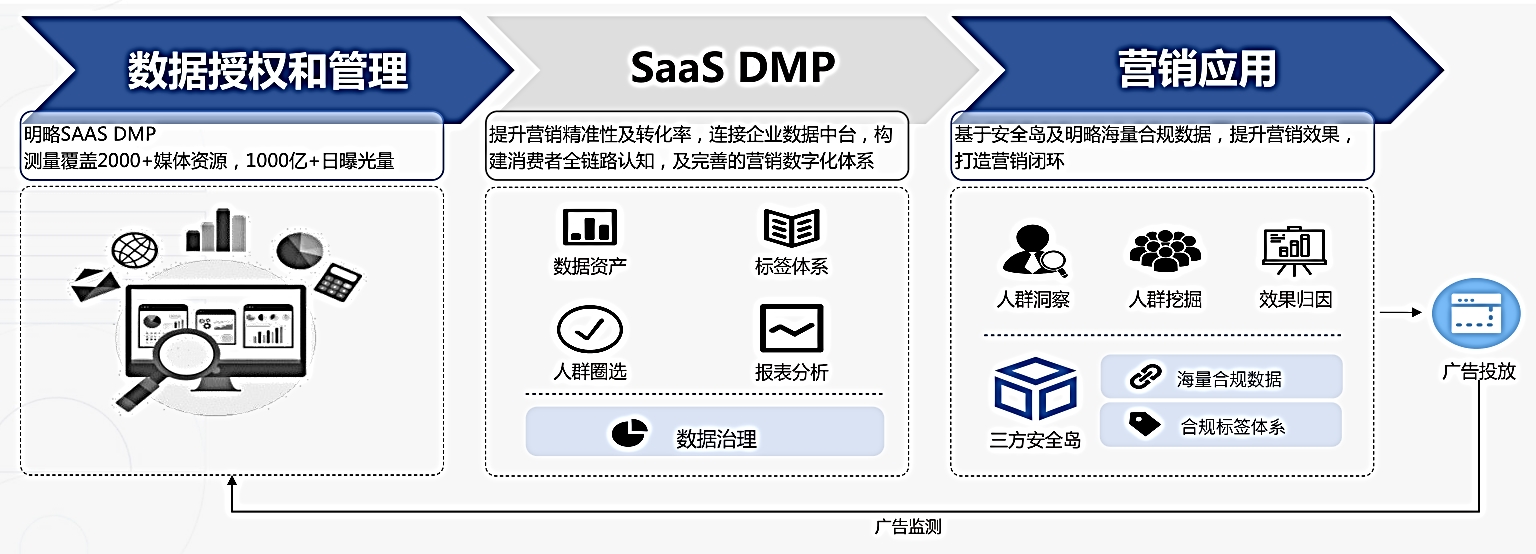 数据授权和管理

明略SAAS DMP
测量覆盖2000+媒体资源，1000亿+日曝光量

SaaS DMP

提升营销精准性及转化率，连接企业数据中台，构建消费者全链路认知，及完善的营销数字化体系

数据资产
标签体系
人群圈选
报表分析
数据治理

营销应用

基于安全岛及明略海量合规数据，提升营销效果，打造营销闭环

人群洞察
人群挖掘
效果归因
三方安全岛
海量合规数据
合规标签体系

广告投放

广告监测